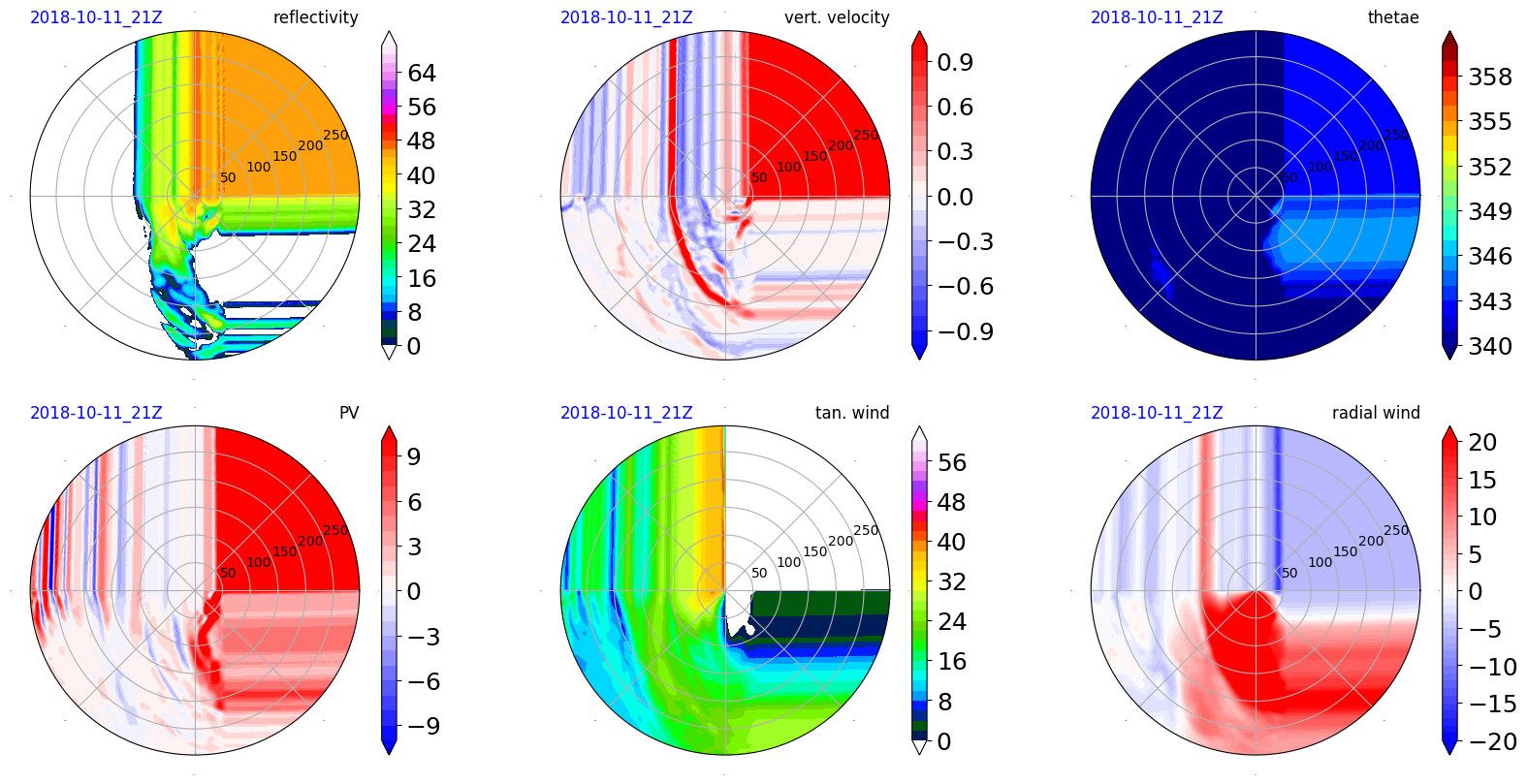 2018-10-11_21Z reflectivity

50 100 150 200 250

64 56 48 40 32 24 16 8 0

2018-10-11_21Z vert. velocity

50 100 150 200 250

0.9 0.6 0.3 0.0 −0.3 −0.6 −0.9

2018-10-11_21Z thetae

50 100 150 200 250

358 355 352 349 346 343 340

2018-10-11_21Z PV

50 100 150 200 250

9 6 3 0 −3 −6 −9

2018-10-11_21Z tan. wind

50 100 150 200 250

56 48 40 32 24 16 8 0

2018-10-11_21Z radial wind

50 100 150 200 250

20 15 10 5 0 −5 −10 −15 −20